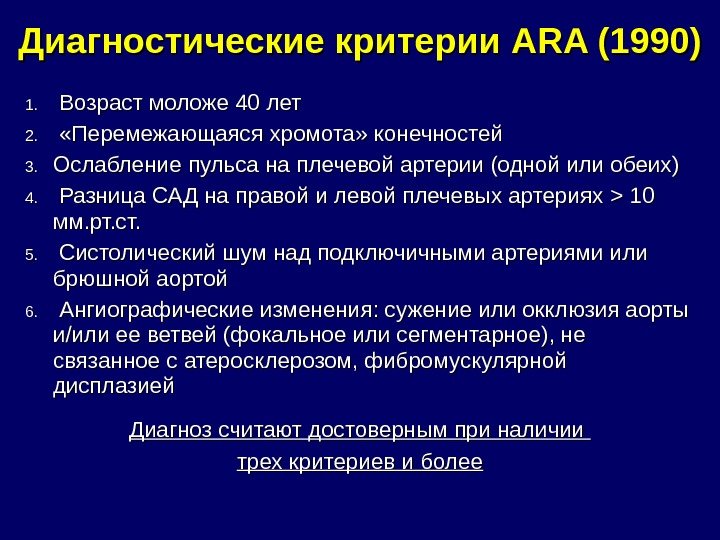 Диагностические критерии ARA (1990)

1. Возраст моложе 40 лет
2. «Перемежающаяся хромота» конечностей
3. Ослабление пульса на плечевой артерии (одной или обеих)
4. Разница САД на правой и левой плечевых артериях > 10 мм.рт.ст.
5. Систолический шум над подключичными артериями или брюшной аортой
6. Ангиографические изменения: сужение или окклюзия аорты и/или ее ветвей (фокальное или сегментарное), не связанное с атеросклерозом, фибромускулярной дисплазией

Диагноз считают достоверным при наличии трех критериев и более